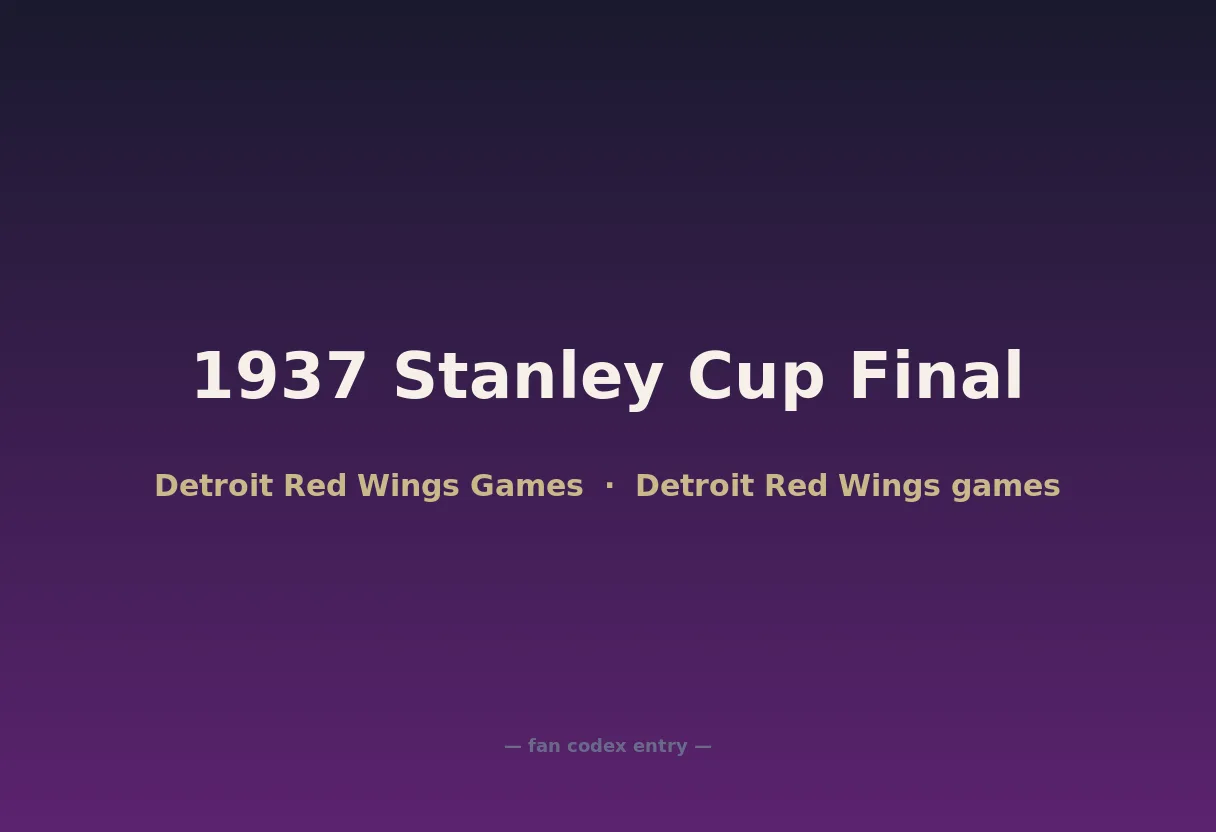 1937 Stanley Cup Final

Detroit Red Wings Games · Detroit Red Wings games

— fan codex entry —